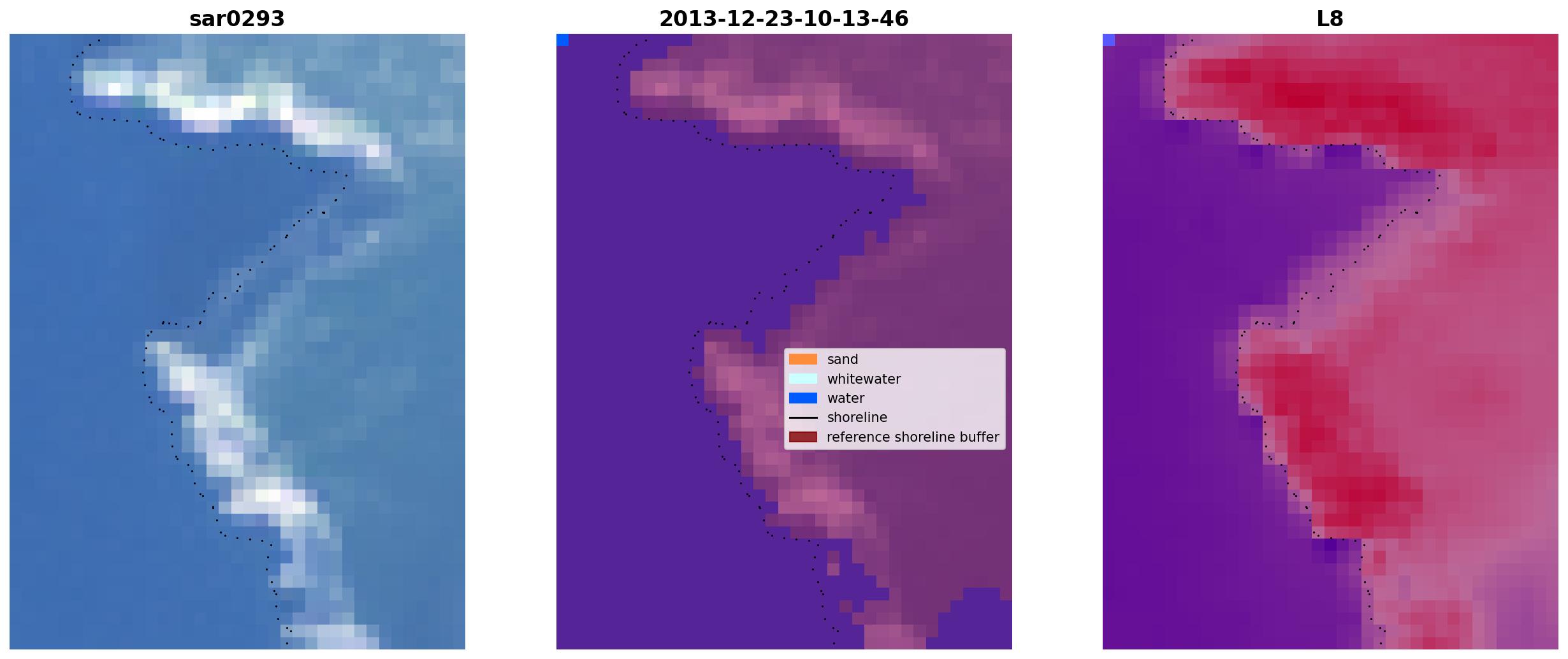 sar0293

2013-12-23-10-13-46

L8

sand
whitewater
water
shoreline
reference shoreline buffer